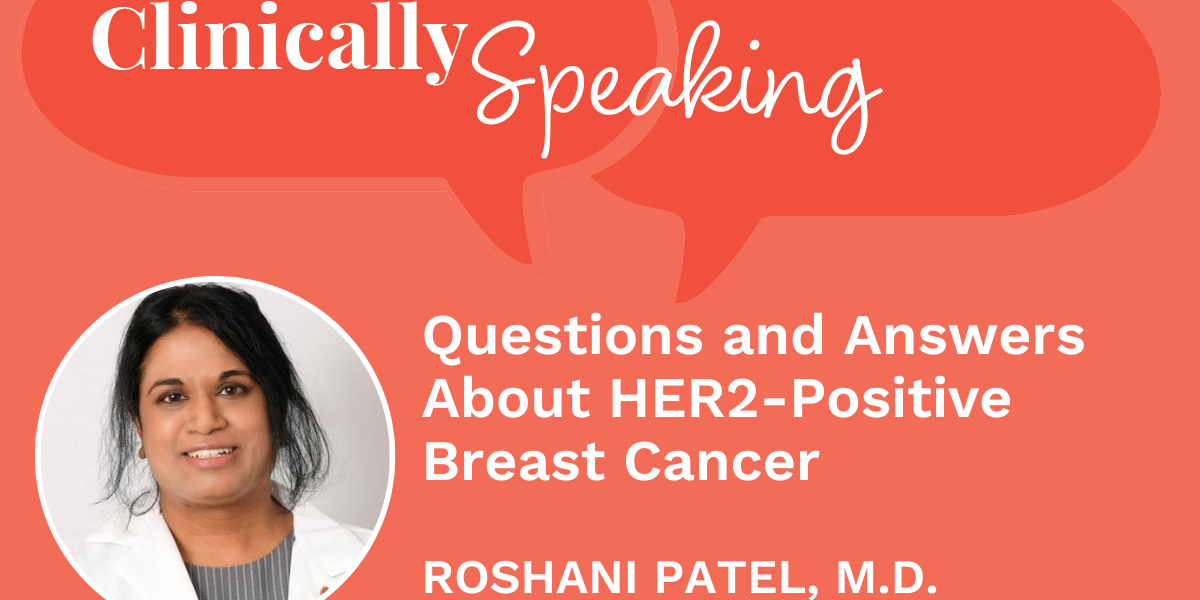 Clinically Speaking

Questions and Answers About HER2-Positive Breast Cancer

ROSHANI PATEL, M.D.